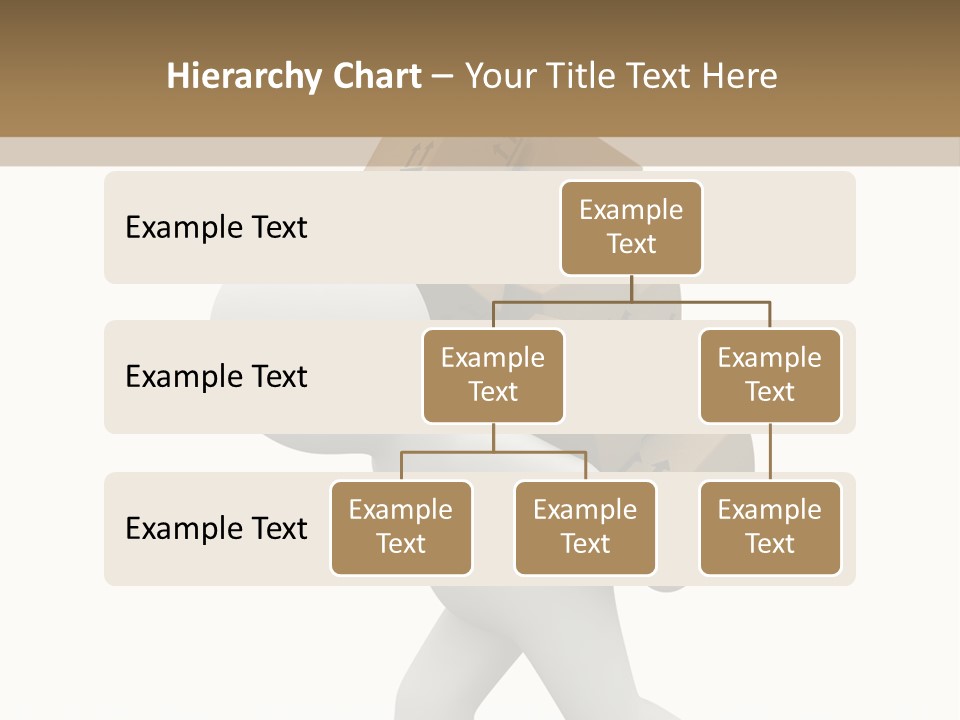 Hierarchy Chart – Your Title Text Here

Example Text

Example Text

Example Text

Example Text

Example Text

Example Text

Example Text

Example Text

Example Text